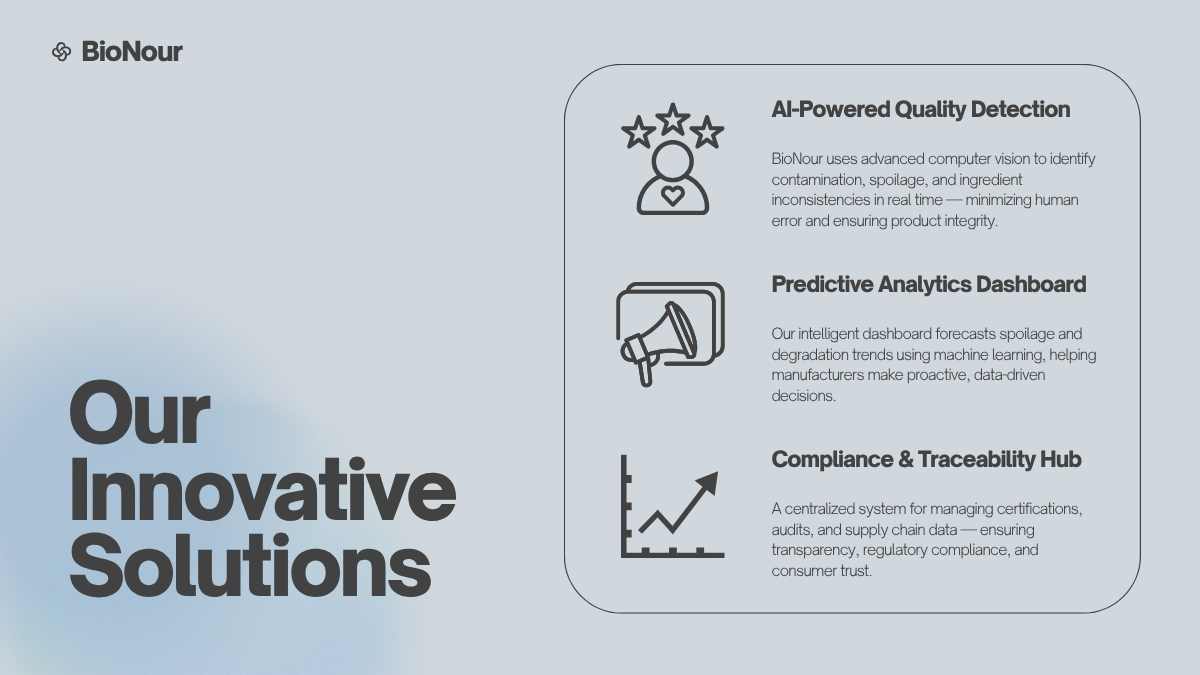 BioNour

Our Innovative Solutions

AI-Powered Quality Detection

BioNour uses advanced computer vision to identify contamination, spoilage, and ingredient inconsistencies in real time — minimizing human error and ensuring product integrity.

Predictive Analytics Dashboard

Our intelligent dashboard forecasts spoilage and degradation trends using machine learning, helping manufacturers make proactive, data-driven decisions.

Compliance & Traceability Hub

A centralized system for managing certifications, audits, and supply chain data — ensuring transparency, regulatory compliance, and consumer trust.